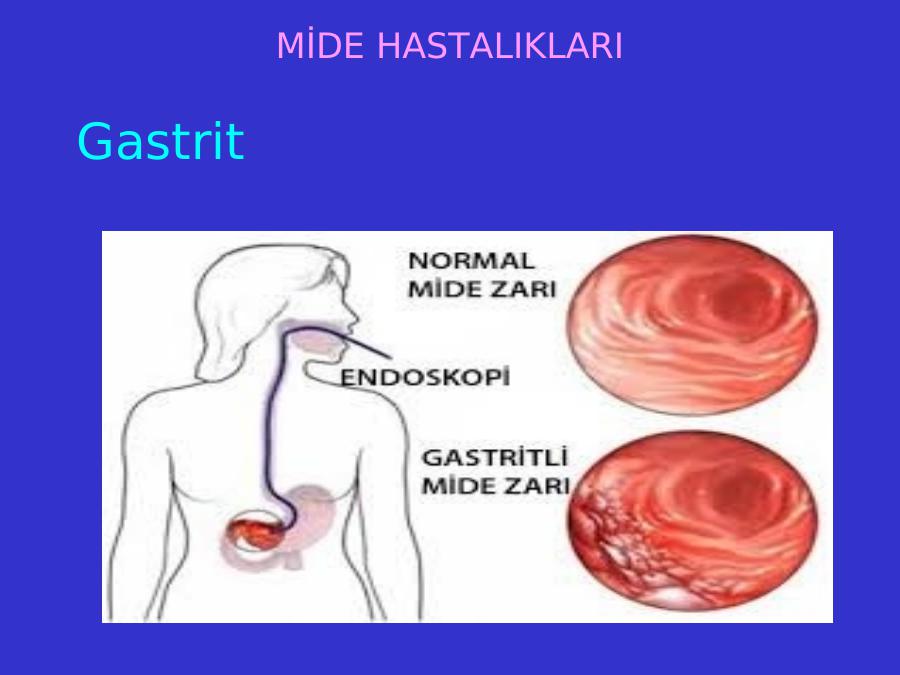 MİDE HASTALIKLARI

Gastrit

NORMAL MİDE ZARI

ENDOSKOPİ

GASTRİTLİ MİDE ZARI